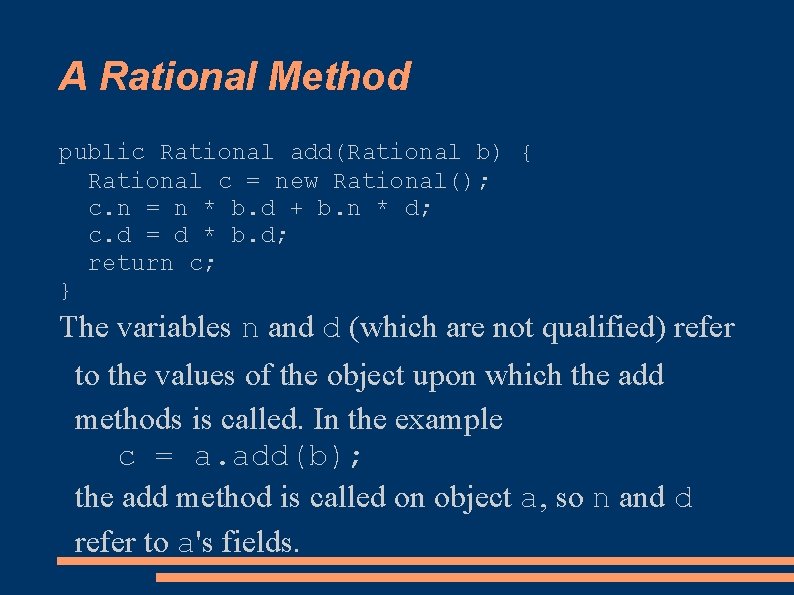 A Rational Method

public Rational add(Rational b) {
  Rational c = new Rational();
  c.n = n * b.d + b.n * d;
  c.d = d * b.d;
  return c;
}

The variables n and d (which are not qualified) refer to the values of the object upon which the add methods is called. In the example

c = a.add(b);

the add method is called on object a, so n and d refer to a's fields.